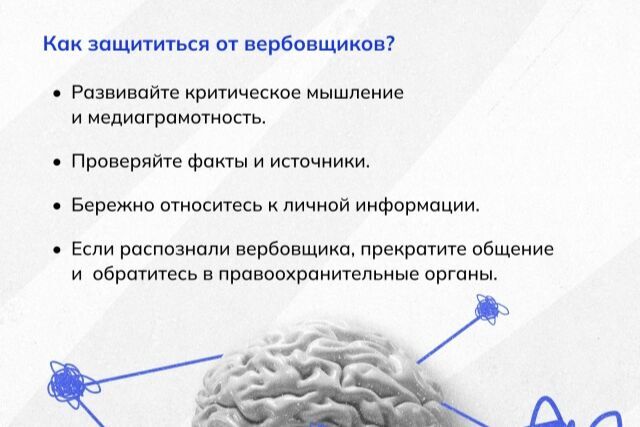 Как защититься от вербовщиков?

• Развивайте критическое мышление и медиаграмотность.

• Проверяйте факты и источники.

• Бережно относитесь к личной информации.

• Если распознали вербовщика, прекратите общение и обратитесь в правоохранительные органы.